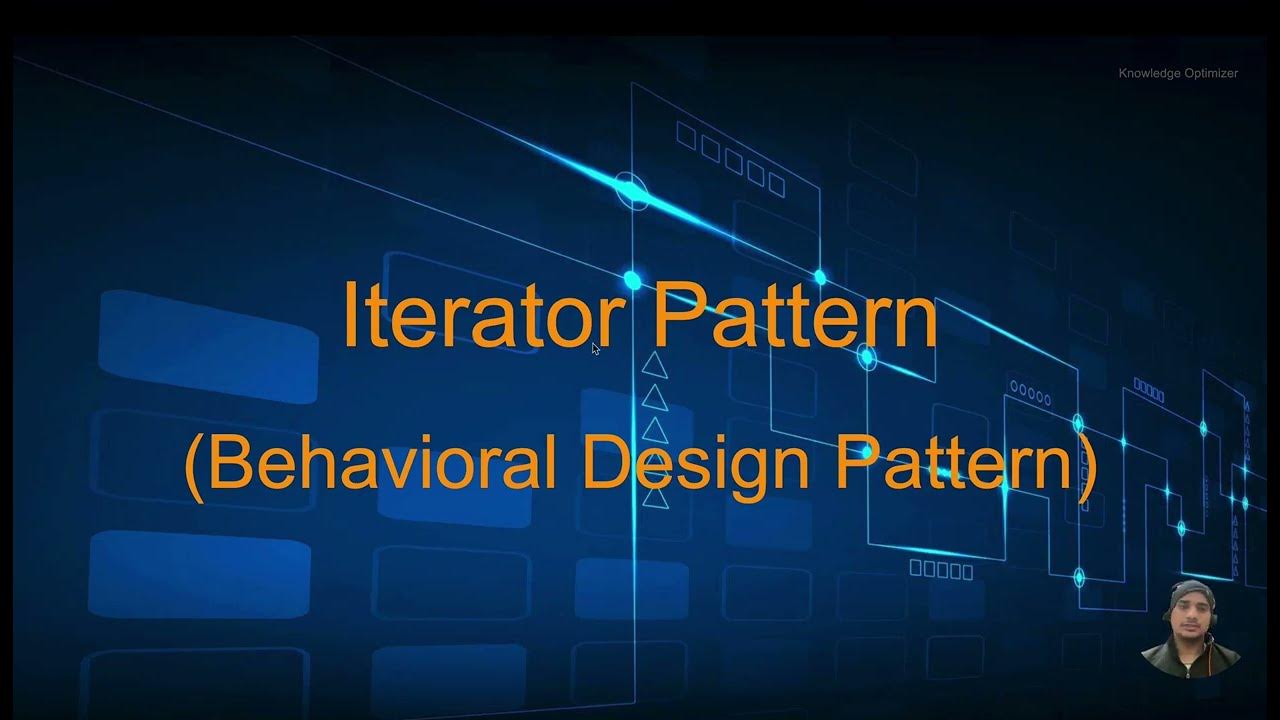 Knowledge Optimizer

Iterator Pattern

(Behavioral Design Pattern)